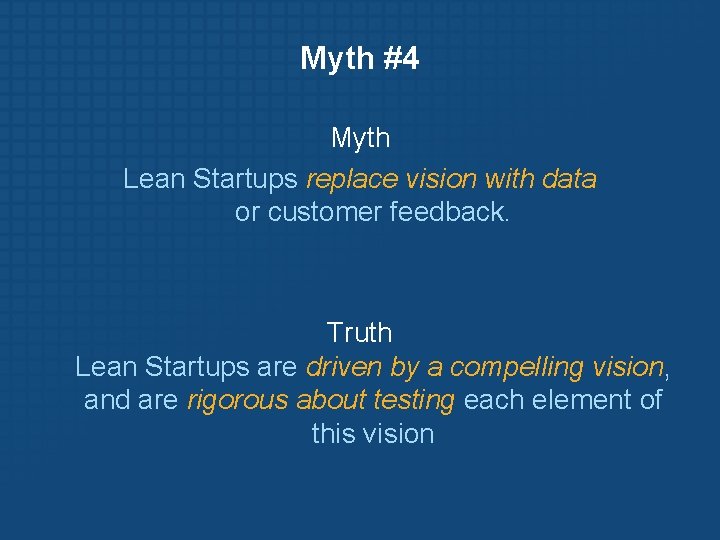 Myth #4

Myth
Lean Startups replace vision with data or customer feedback.

Truth
Lean Startups are driven by a compelling vision, and are rigorous about testing each element of this vision